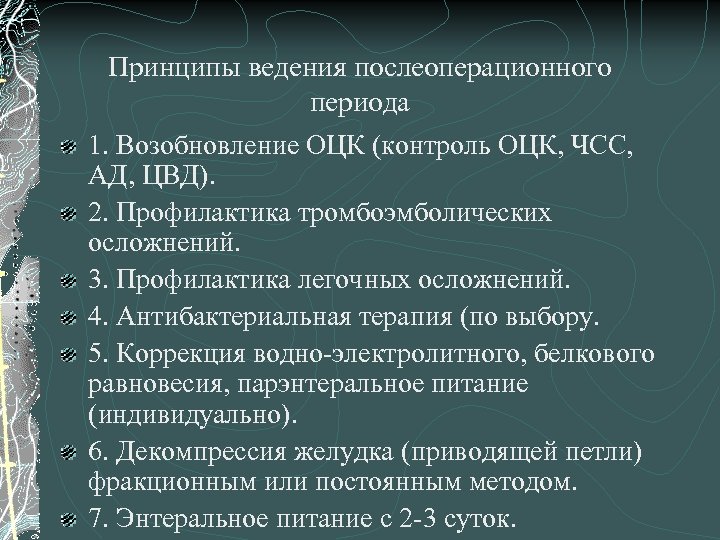 Принципы ведения послеоперационного периода

1. Возобновление ОЦК (контроль ОЦК, ЧСС, АД, ЦВД).
2. Профилактика тромбоэмболических осложнений.
3. Профилактика легочных осложнений.
4. Антибактериальная терапия (по выбору.
5. Коррекция водно-электролитного, белкового равновесия, парэнтеральное питание (индивидуально).
6. Декомпрессия желудка (приводящей петли) фракционным или постоянным методом.
7. Энтеральное питание с 2-3 суток.